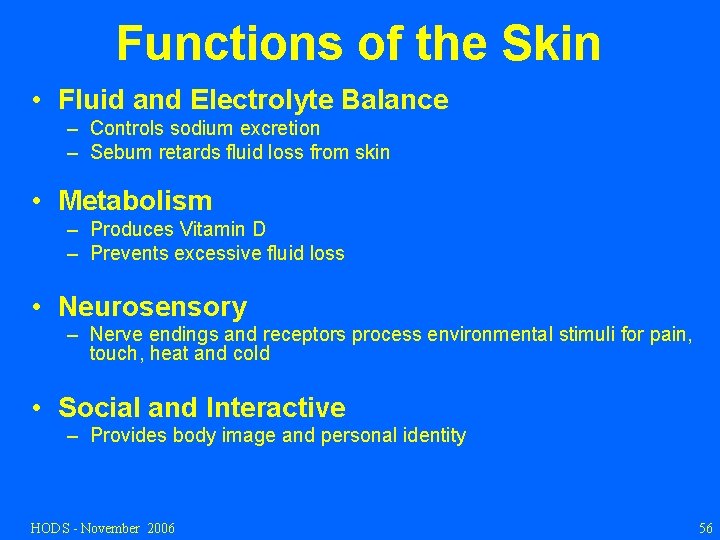 Functions of the Skin

• Fluid and Electrolyte Balance
– Controls sodium excretion
– Sebum retards fluid loss from skin

• Metabolism
– Produces Vitamin D
– Prevents excessive fluid loss

• Neurosensory
– Nerve endings and receptors process environmental stimuli for pain, touch, heat and cold

• Social and Interactive
– Provides body image and personal identity

HODS - November 2006

56